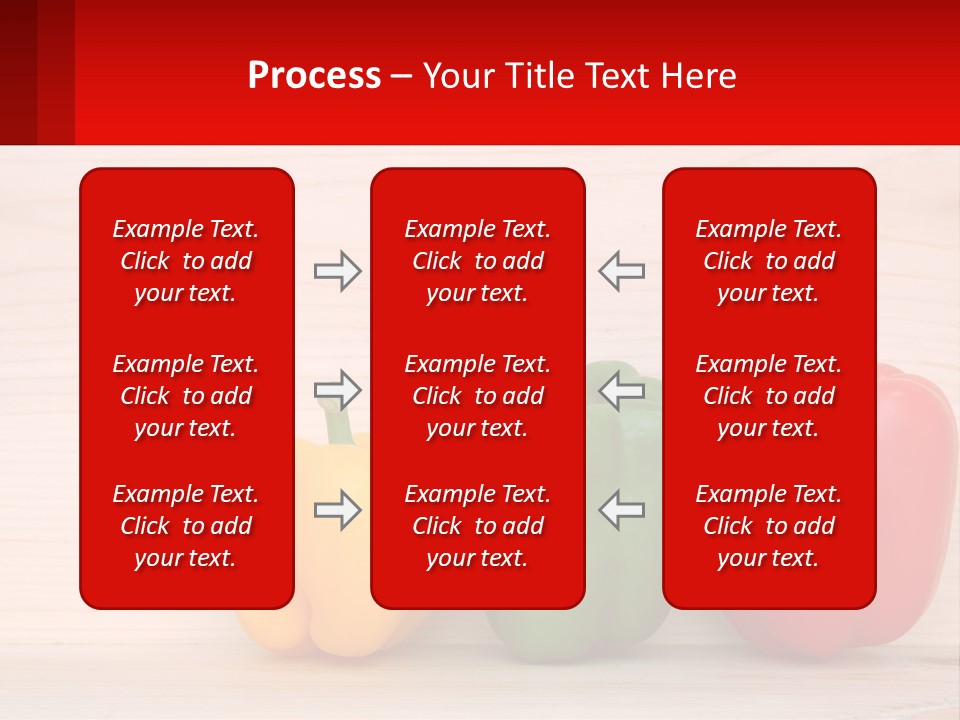 Process – Your Title Text Here

Example Text. Click to add your text.

Example Text. Click to add your text.

Example Text. Click to add your text.

Example Text. Click to add your text.

Example Text. Click to add your text.

Example Text. Click to add your text.

Example Text. Click to add your text.

Example Text. Click to add your text.

Example Text. Click to add your text.